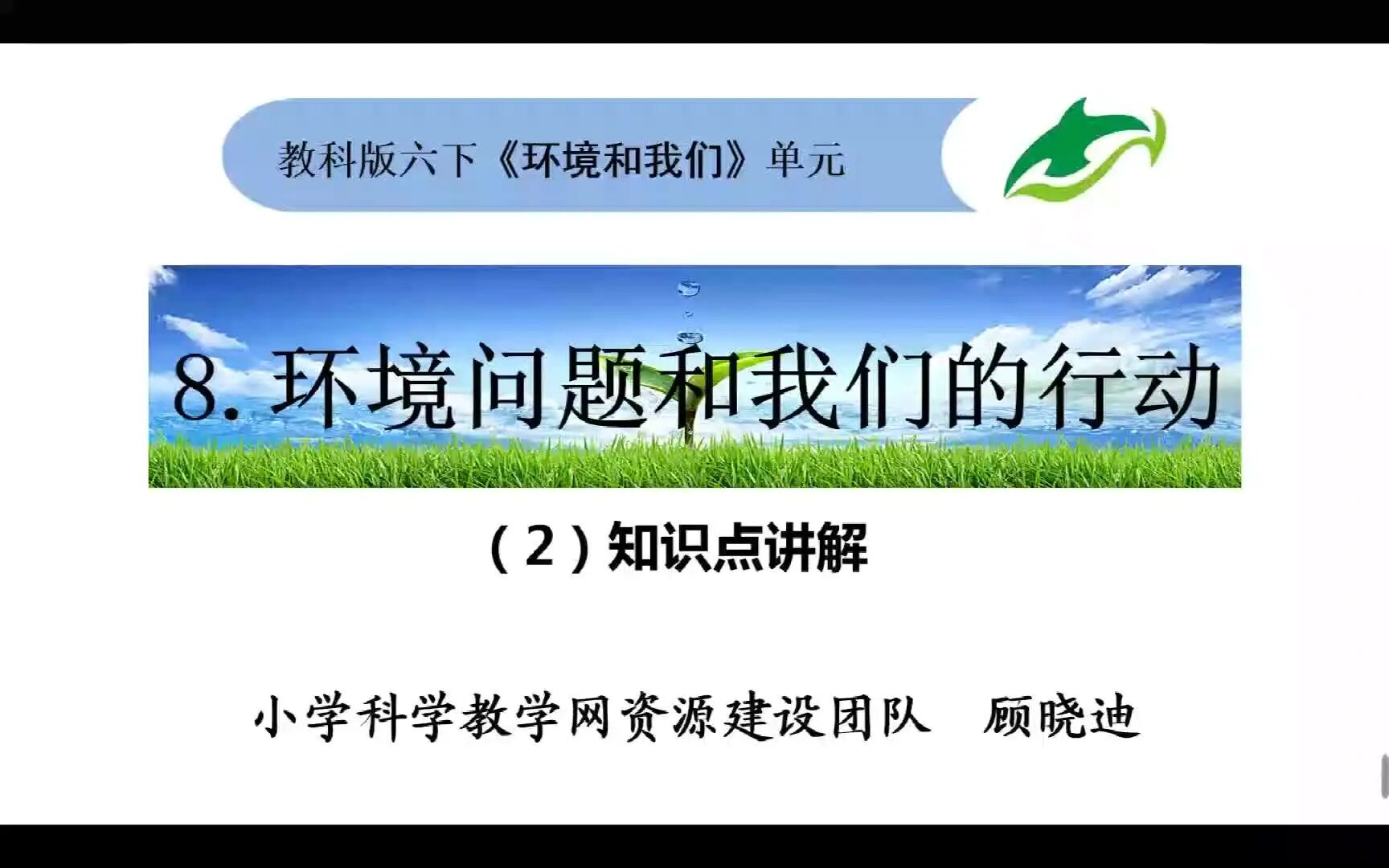 教科版六下《环境和我们》单元

8. 环境问题和我们的行动

（2）知识点讲解

小学科学教学网资源建设团队　顾晓迪